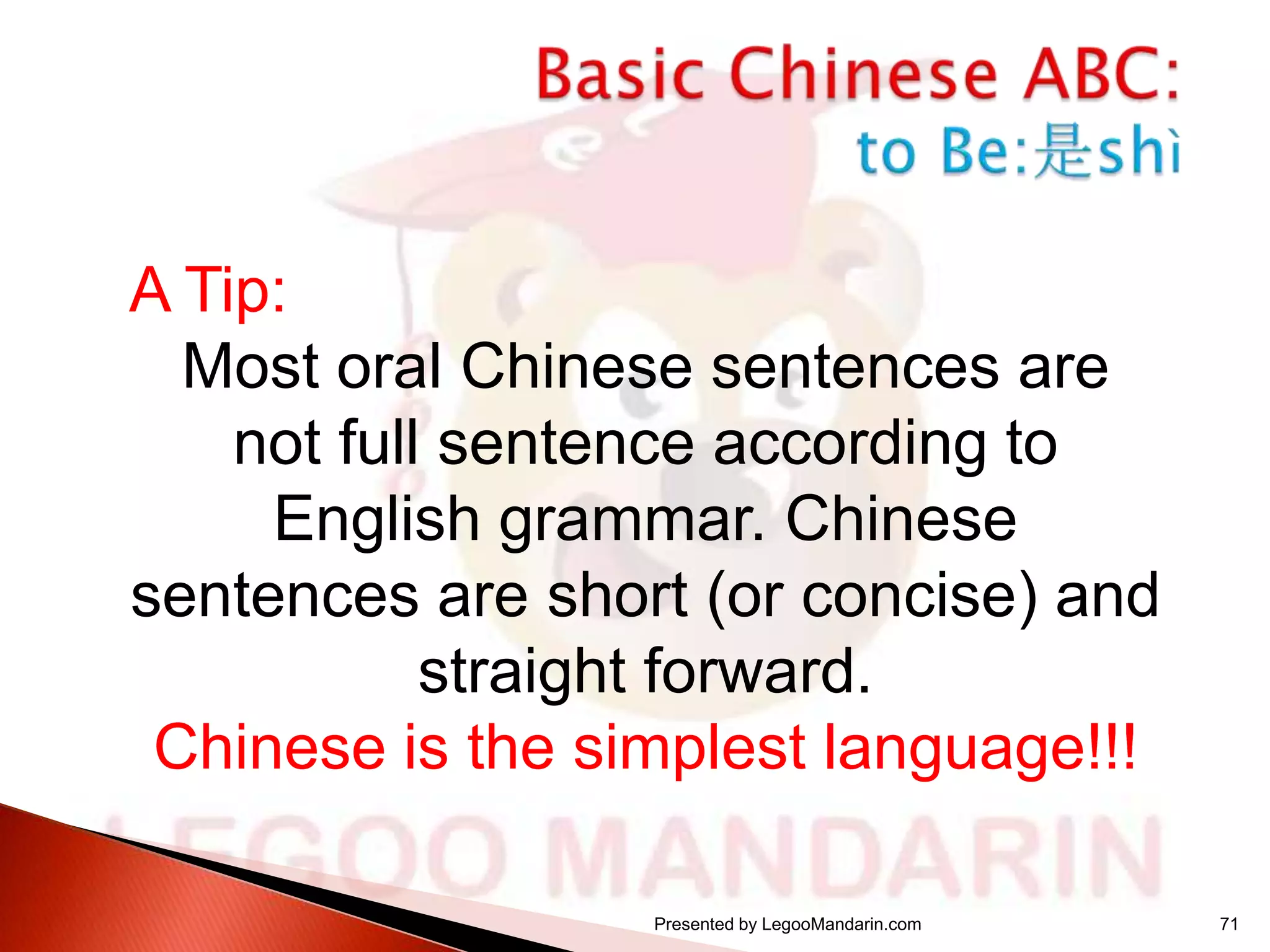 Basic Chinese ABC:
to Be:是shì

A Tip:
Most oral Chinese sentences are not full sentence according to English grammar. Chinese sentences are short (or concise) and straight forward.
Chinese is the simplest language!!!

LEGOO MANDARIN

Presented by LegooMandarin.com

71